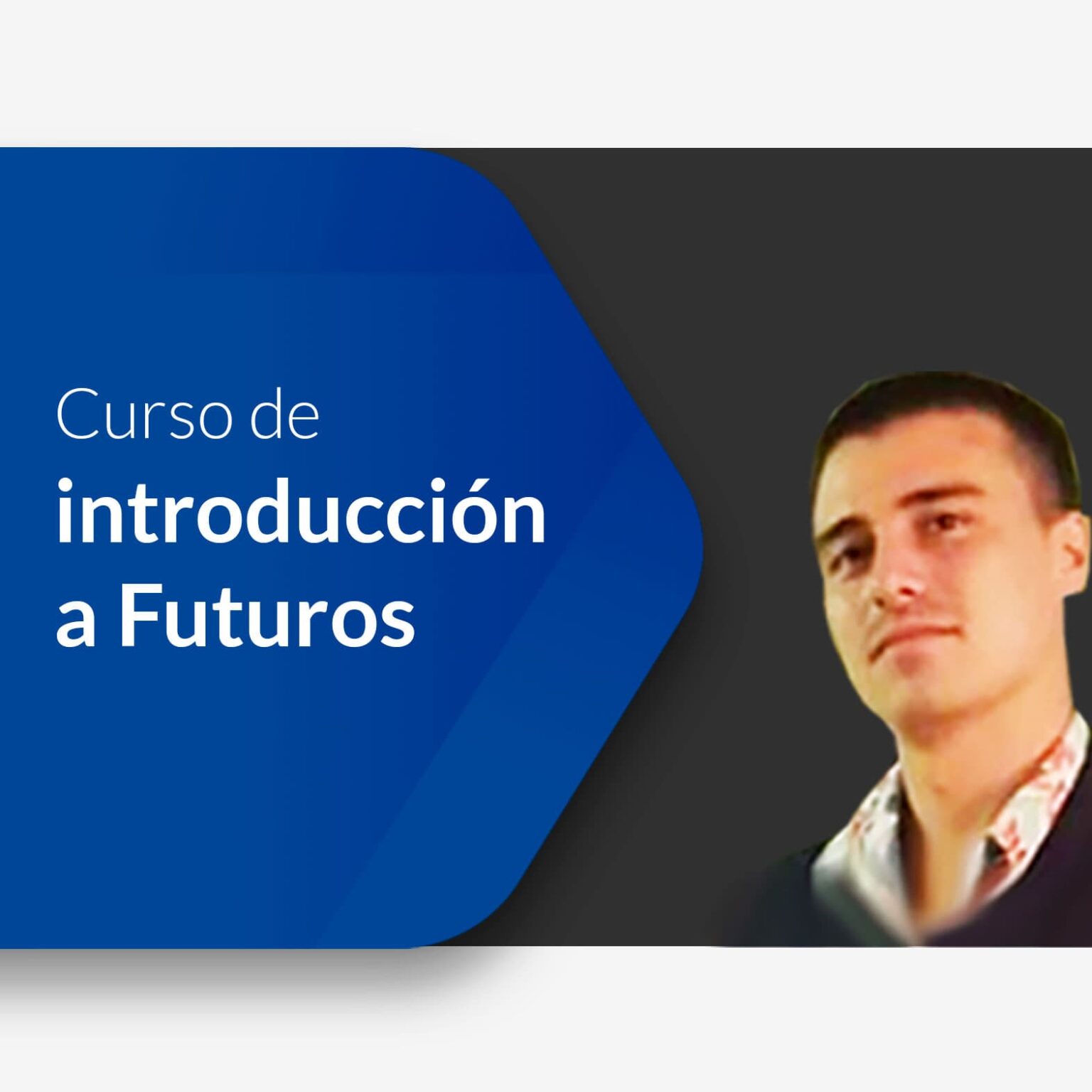 Curso de
introducción
a Futuros